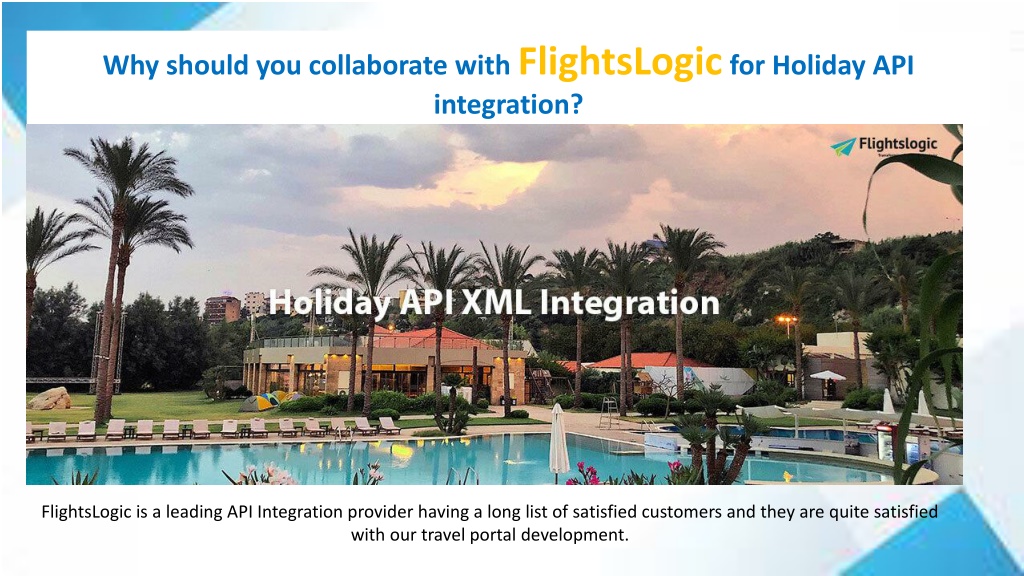 Why should you collaborate with FlightsLogic for Holiday API integration?

Flightslogic

Holiday API XML Integration

FlightsLogic is a leading API Integration provider having a long list of satisfied customers and they are quite satisfied with our travel portal development.